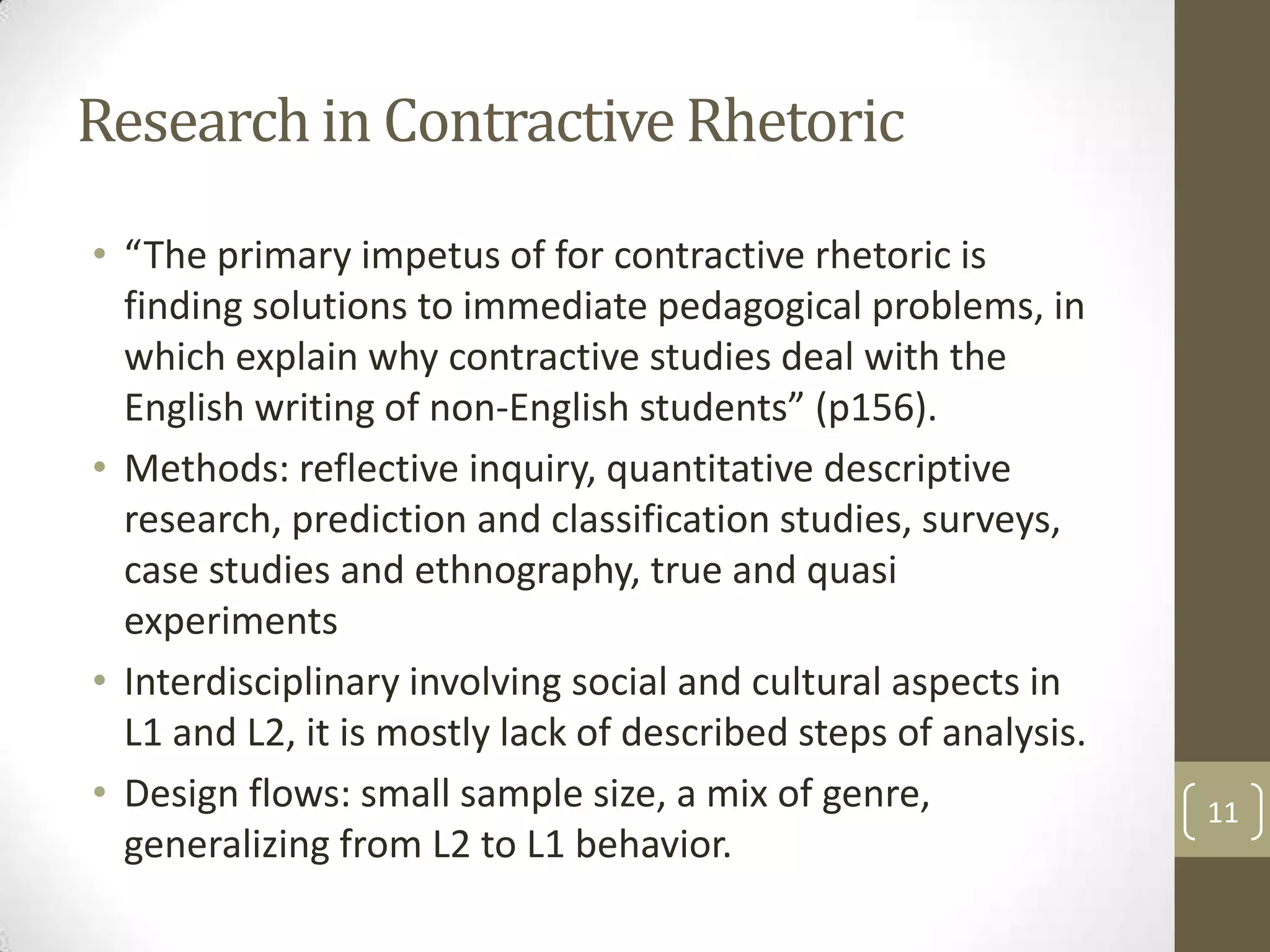 Research in Contractive Rhetoric

• “The primary impetus of for contractive rhetoric is finding solutions to immediate pedagogical problems, in which explain why contractive studies deal with the English writing of non-English students” (p156).
• Methods: reflective inquiry, quantitative descriptive research, prediction and classification studies, surveys, case studies and ethnography, true and quasi experiments
• Interdisciplinary involving social and cultural aspects in L1 and L2, it is mostly lack of described steps of analysis.
• Design flows: small sample size, a mix of genre, generalizing from L2 to L1 behavior.

11